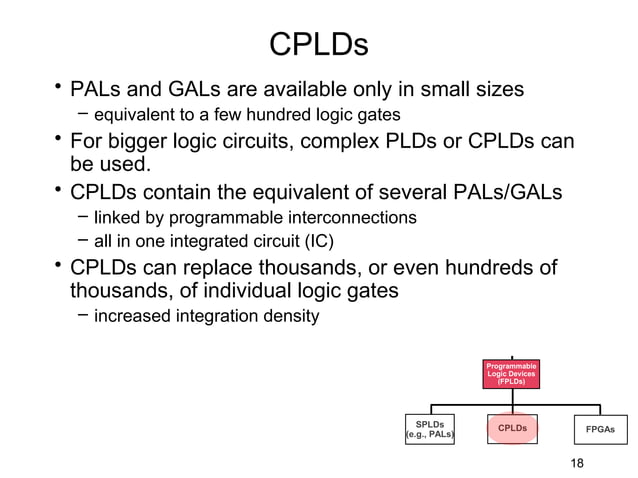 CPLDs

• PALs and GALs are available only in small sizes
– equivalent to a few hundred logic gates
• For bigger logic circuits, complex PLDs or CPLDs can be used.
• CPLDs contain the equivalent of several PALs/GALs
– linked by programmable interconnections
– all in one integrated circuit (IC)
• CPLDs can replace thousands, or even hundreds of thousands, of individual logic gates
– increased integration density

Programmable Logic Devices (FPLDs)

SPLDs (e.g., PALs)

CPLDs

FPGAs

18